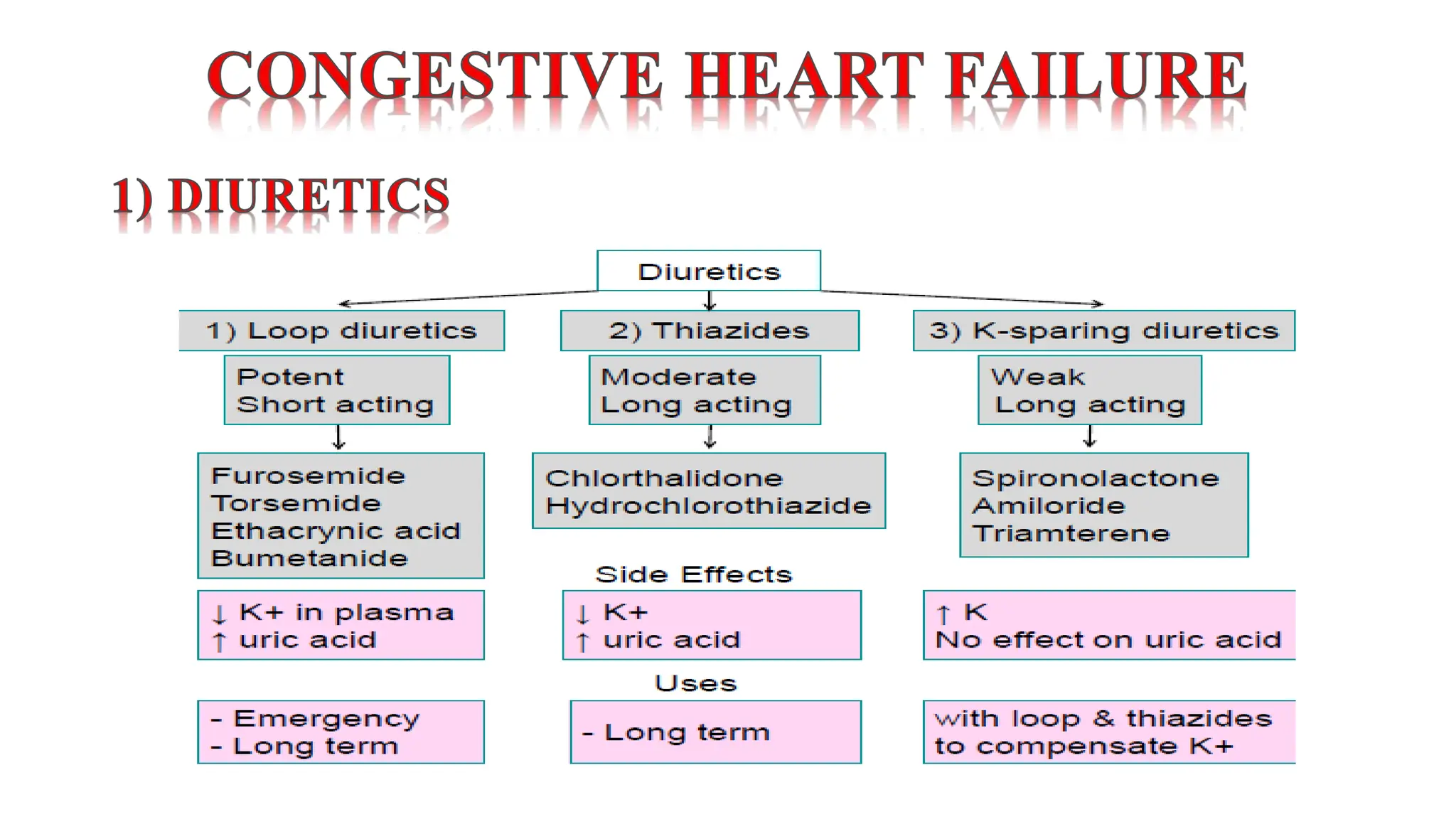 CONGESTIVE HEART FAILURE

1) DIURETICS

Diuretics

1) Loop diuretics

Potent
Short acting

Furosemide
Torsemide
Ethacrynic acid
Bumetanide

↓ K+ in plasma
↑ uric acid

- Emergency
- Long term

2) Thiazides

Moderate
Long acting

Chlorthalidone
Hydrochlorothiazide

Side Effects

↓ K+
↑ uric acid

Uses

- Long term

3) K-sparing diuretics

Weak
Long acting

Spironolactone
Amiloride
Triamterene

↑ K
No effect on uric acid

with loop & thiazides
to compensate K+